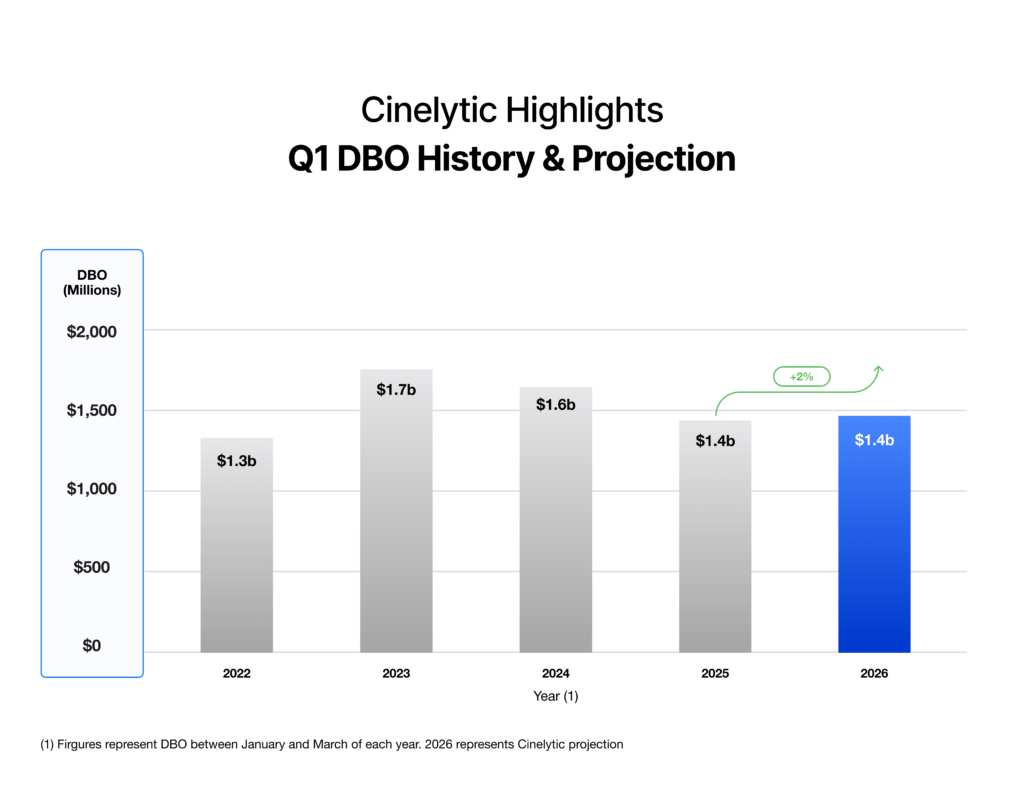 Cinelytic Highlights
Q1 DBO History & Projection

DBO (Millions)

$2,000
$1,500
$1,000
$500
$0

$1.3b
$1.7b
$1.6b
$1.4b
+2%
$1.4b

2022
2023
2024
2025
2026

Year (1)

(1) Firgures represent DBO between January and March of each year. 2026 represents Cinelytic projection